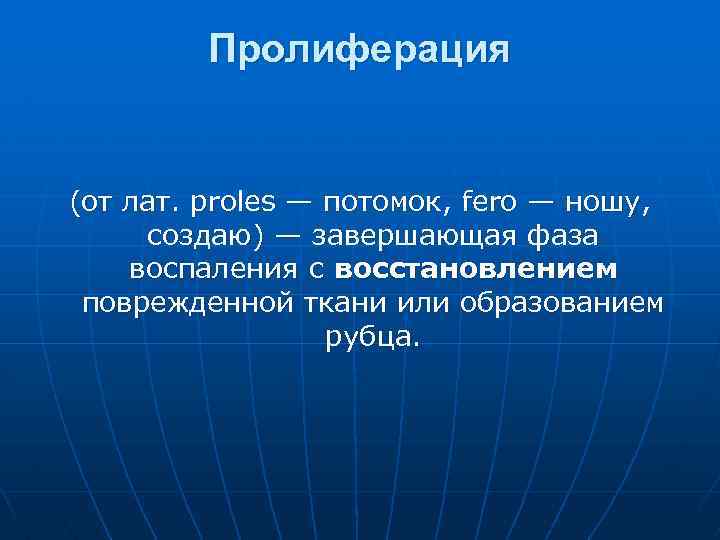 Пролиферация

(от лат. proles — потомок, fero — ношу, создаю) — завершающая фаза воспаления с восстановлением поврежденной ткани или образованием рубца.